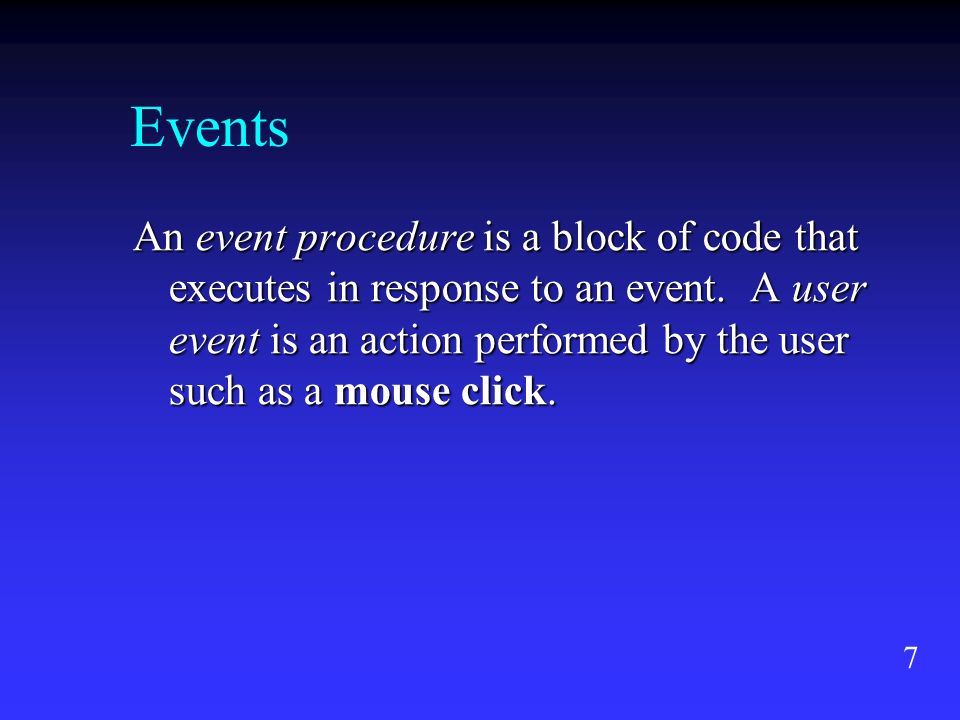 Events

An event procedure is a block of code that executes in response to an event. A user event is an action performed by the user such as a mouse click.

7